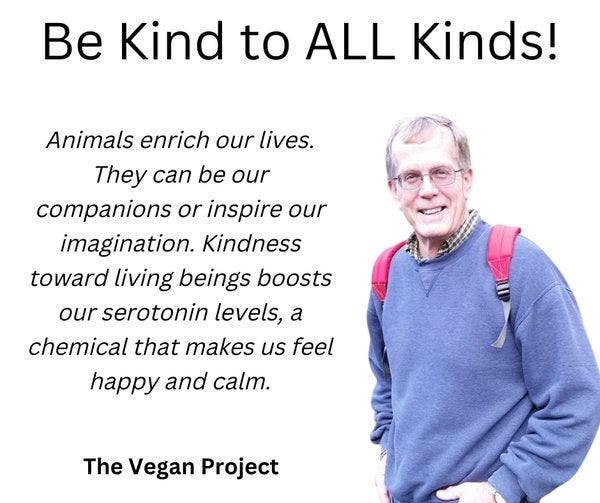 Be Kind to ALL Kinds!

Animals enrich our lives. They can be our companions or inspire our imagination. Kindness toward living beings boosts our serotonin levels, a chemical that makes us feel happy and calm.

The Vegan Project